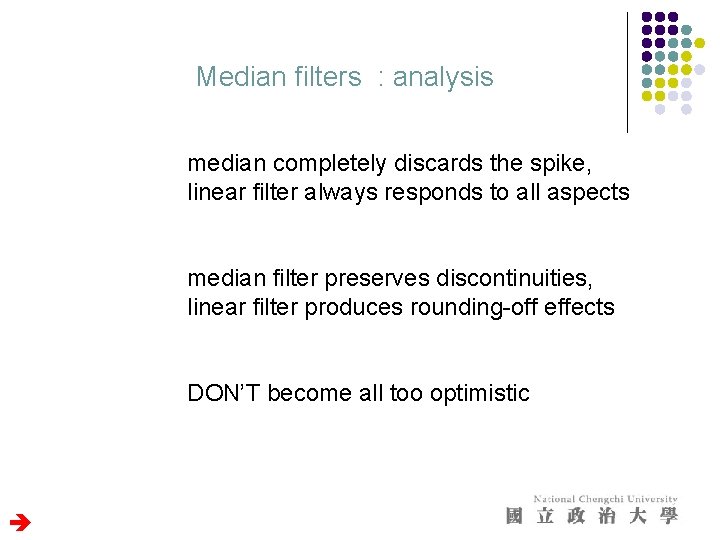 Median filters : analysis

median completely discards the spike, linear filter always responds to all aspects

median filter preserves discontinuities, linear filter produces rounding-off effects

DON'T become all too optimistic

National Chengchi University
國立政治大學